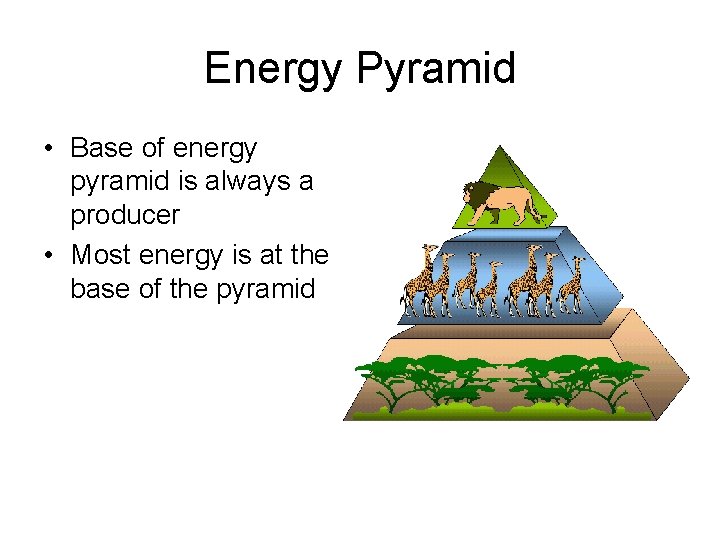 Energy Pyramid

• Base of energy pyramid is always a producer
• Most energy is at the base of the pyramid